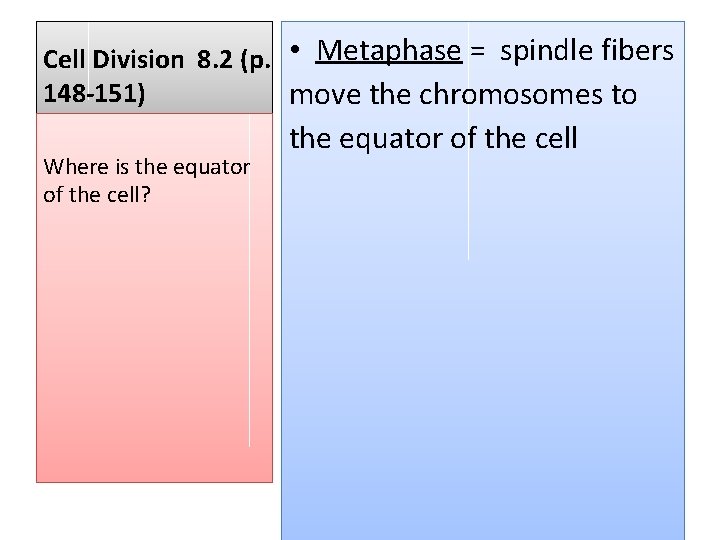 Cell Division 8.2 (p. 148-151)

Where is the equator of the cell?

• Metaphase = spindle fibers move the chromosomes to the equator of the cell